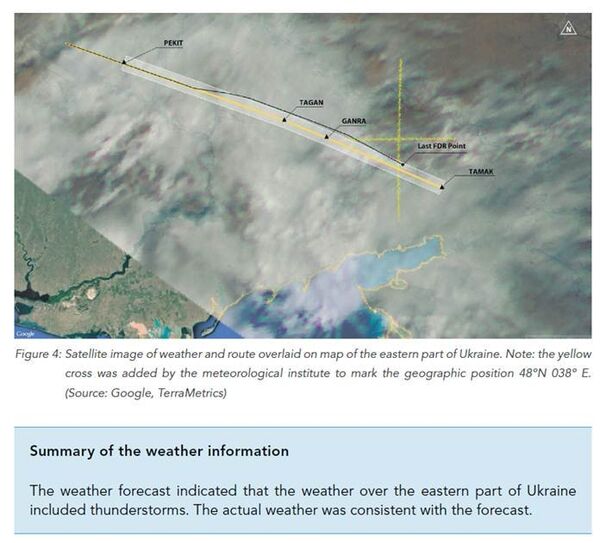 N

PEKIT

TAGAN

GANRA

Last FDR Point

TAMAK

Google

Figure 4: Satellite image of weather and route overlaid on map of the eastern part of Ukraine. Note: the yellow cross was added by the meteorological institute to mark the geographic position 48°N 038° E. (Source: Google, TerraMetrics)

Summary of the weather information

The weather forecast indicated that the weather over the eastern part of Ukraine included thunderstorms. The actual weather was consistent with the forecast.